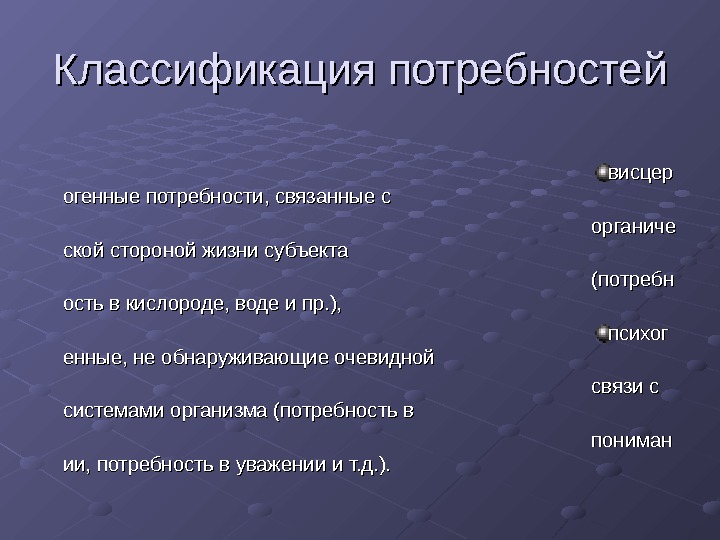 Классификация потребностей

висцер огенные потребности, связанные с органиче ской стороной жизни субъекта (потребн ость в кислороде, воде и пр.),

психог енные, не обнаруживающие очевидной связи с системами организма (потребность в пониман ии, потребность в уважении и т.д.).